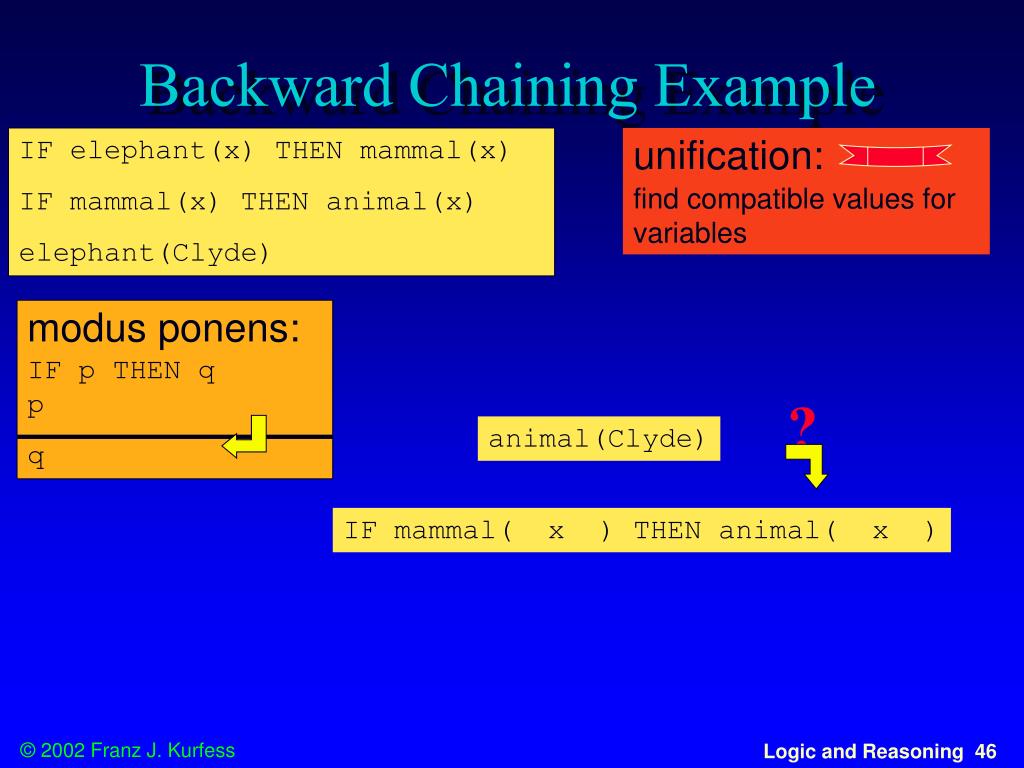 Backward Chaining Example

IF elephant(x) THEN mammal(x)

IF mammal(x) THEN animal(x)

elephant(Clyde)

unification:
find compatible values for variables

modus ponens:
IF p THEN q
p

q

animal(Clyde)

?

IF mammal( x ) THEN animal( x )

© 2002 Franz J. Kurfess

Logic and Reasoning 46